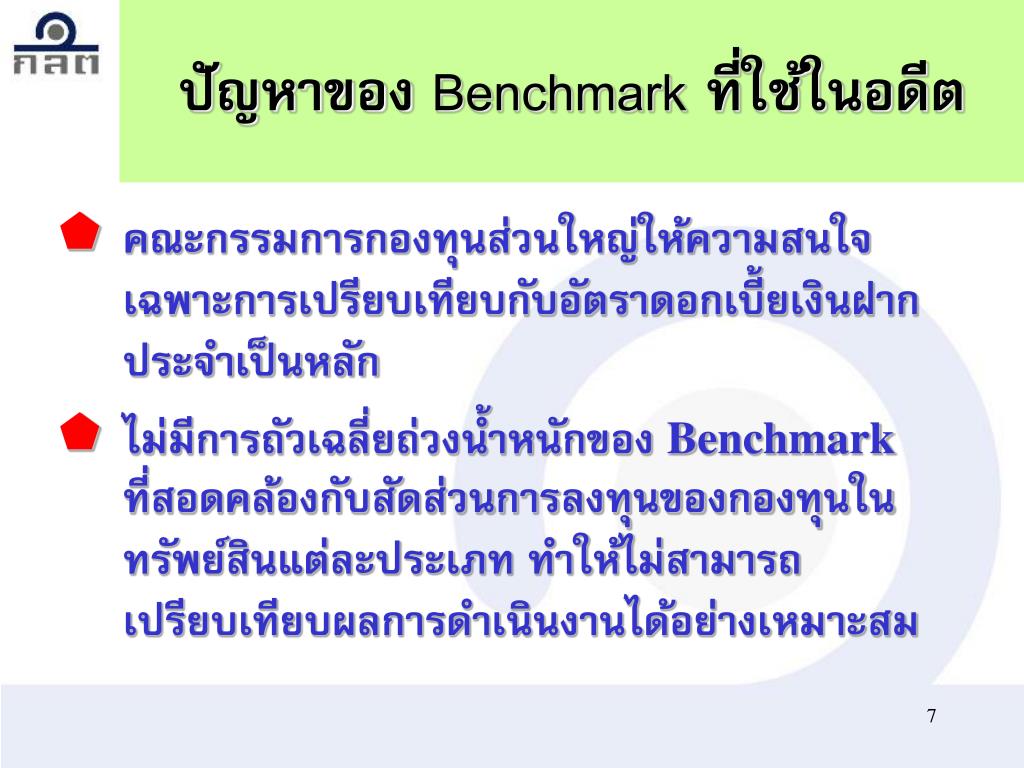 กลต

ปัญหาของ Benchmark ที่ใช้ในอดีต

คณะกรรมการกองทุนส่วนใหญ่ให้ความสนใจเฉพาะการเปรียบเทียบกับอัตราดอกเบี้ยเงินฝากประจำเป็นหลัก

ไม่มีการถัวเฉลี่ยถ่วงน้ำหนักของ Benchmark ที่สอดคล้องกับสัดส่วนการลงทุนของกองทุนในทรัพย์สินแต่ละประเภท ทำให้ไม่สามารถเปรียบเทียบผลการดำเนินงานได้อย่างเหมาะสม

7